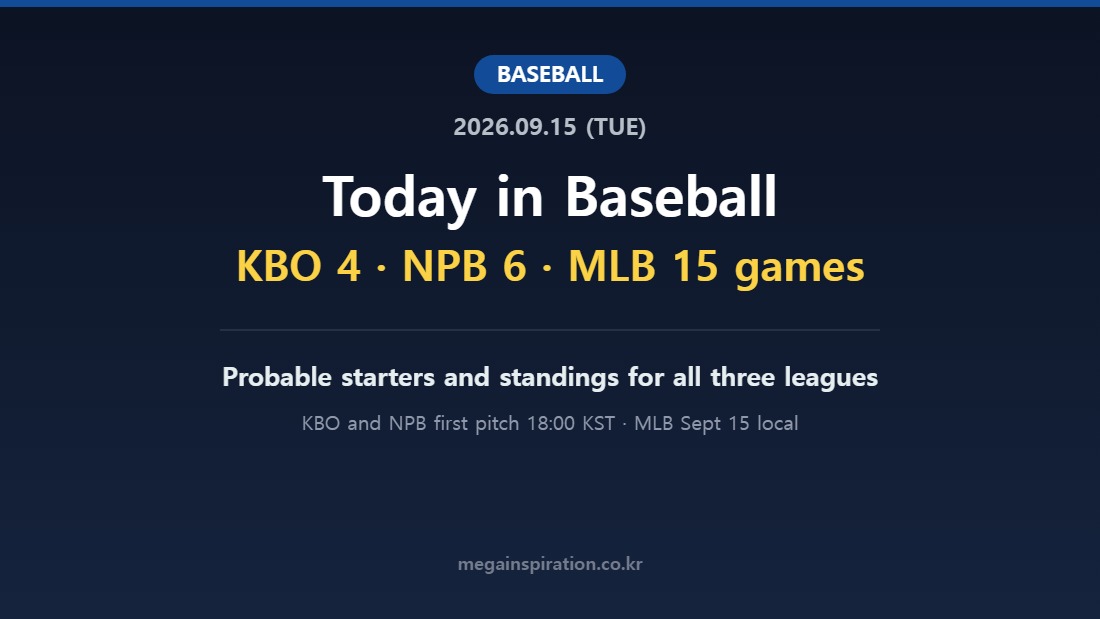 BASEBALL

2026.09.15 (TUE)

Today in Baseball

KBO 4 · NPB 6 · MLB 15 games

Probable starters and standings for all three leagues

KBO and NPB first pitch 18:00 KST · MLB Sept 15 local

megainspiration.co.kr